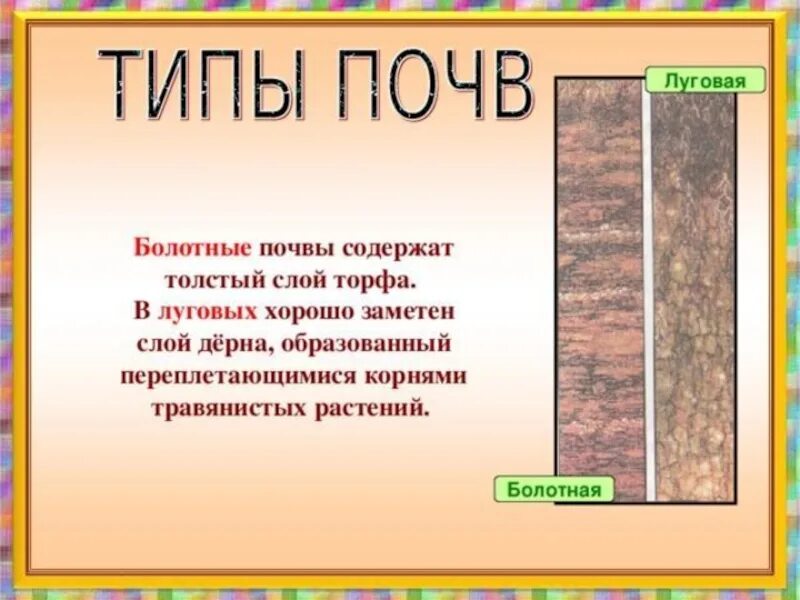 ТИПЫ ПОЧВ

Луговая

Болотные почвы содержат толстый слой торфа. В луговых хорошо заметен слой дёрна, образованный переплетающимися корнями травянистых растений.

Болотная